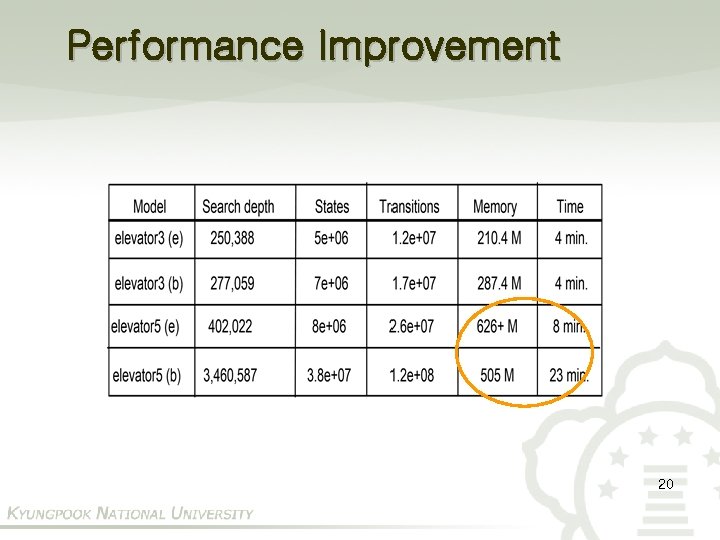 Performance Improvement

| Model | Search depth | States | Transitions | Memory | Time |
|---|---|---|---|---|---|
| elevator3 (e) | 250,388 | 5e+06 | 1.2e+07 | 210.4 M | 4 min. |
| elevator3 (b) | 277,059 | 7e+06 | 1.7e+07 | 287.4 M | 4 min. |
| elevator5 (e) | 402,022 | 8e+06 | 2.6e+07 | 626+ M | 8 min. |
| elevator5 (b) | 3,460,587 | 3.8e+07 | 1.2e+08 | 505 M | 23 min. |

20

KYUNGPOOK NATIONAL UNIVERSITY